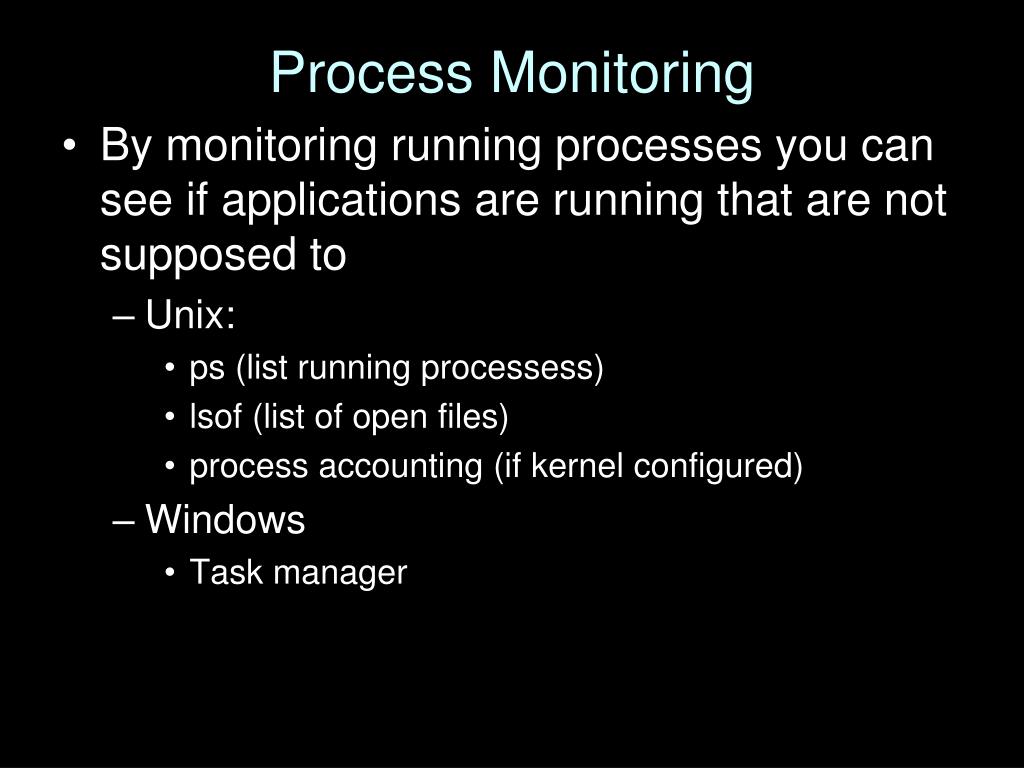 Process Monitoring

• By monitoring running processes you can see if applications are running that are not supposed to
– Unix:
• ps (list running processess)
• lsof (list of open files)
• process accounting (if kernel configured)
– Windows
• Task manager